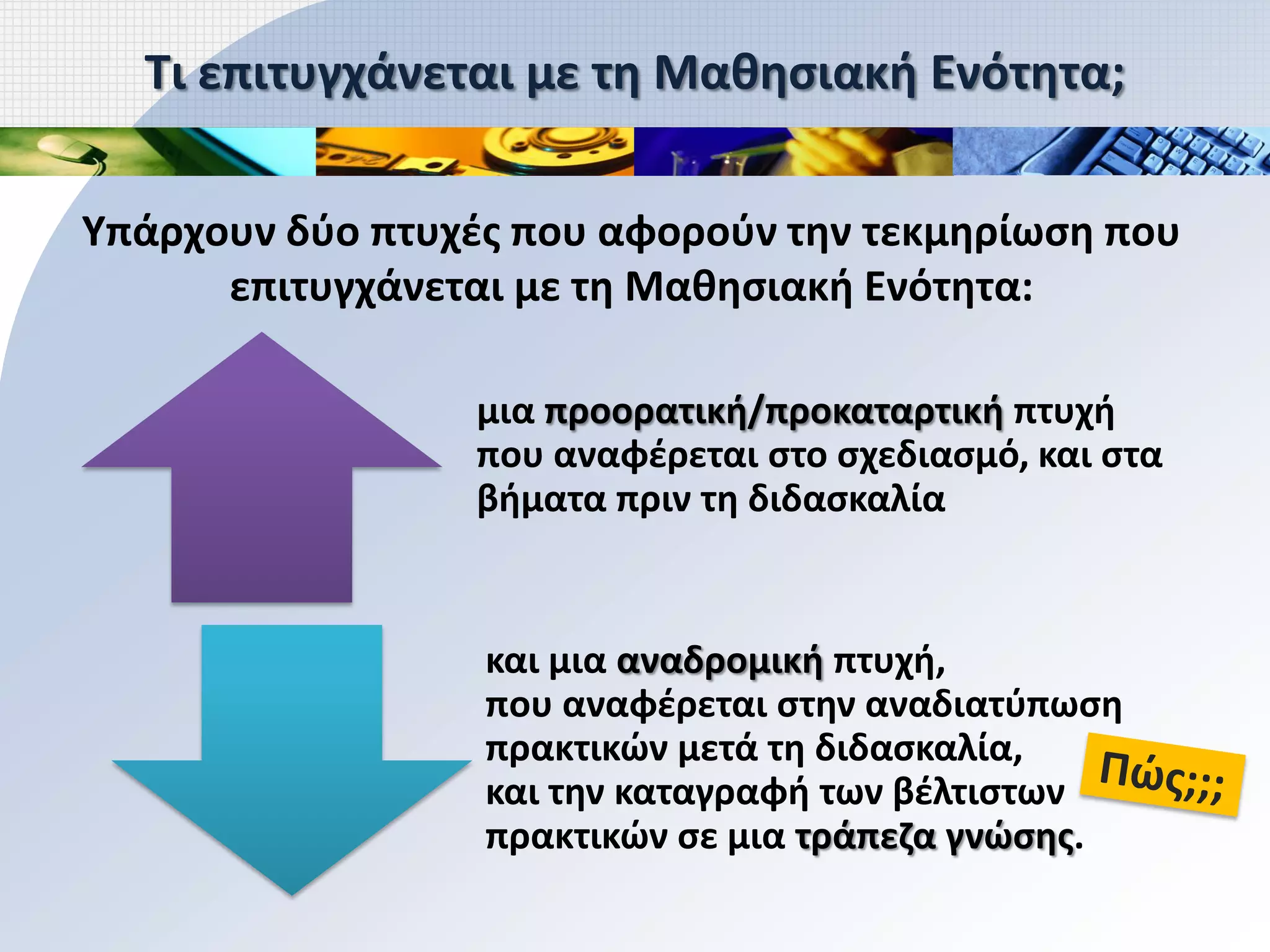 Τι επιτυγχάνεται με τη Μαθησιακή Ενότητα;

Υπάρχουν δύο πτυχές που αφορούν την τεκμηρίωση που επιτυγχάνεται με τη Μαθησιακή Ενότητα:

μια προορατική/προκαταρτική πτυχή που αναφέρεται στο σχεδιασμό, και στα βήματα πριν τη διδασκαλία

και μια αναδρομική πτυχή, που αναφέρεται στην αναδιατύπωση πρακτικών μετά τη διδασκαλία, και την καταγραφή των βέλτιστων πρακτικών σε μια τράπεζα γνώσης.

Πώς;;;